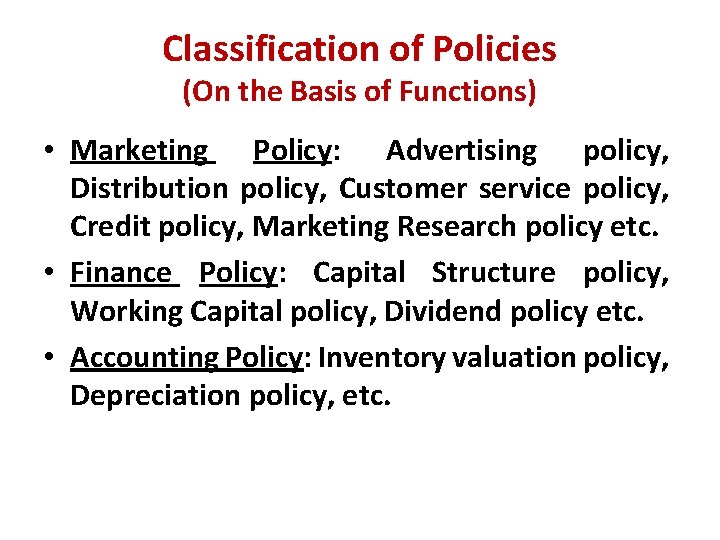 Classification of Policies
(On the Basis of Functions)

• Marketing Policy: Advertising policy, Distribution policy, Customer service policy, Credit policy, Marketing Research policy etc.

• Finance Policy: Capital Structure policy, Working Capital policy, Dividend policy etc.

• Accounting Policy: Inventory valuation policy, Depreciation policy, etc.